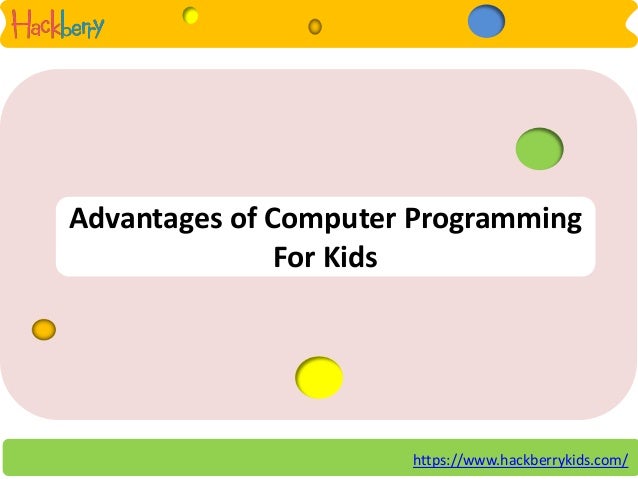 Hackberry

Advantages of Computer Programming For Kids

https://www.hackberrykids.com/